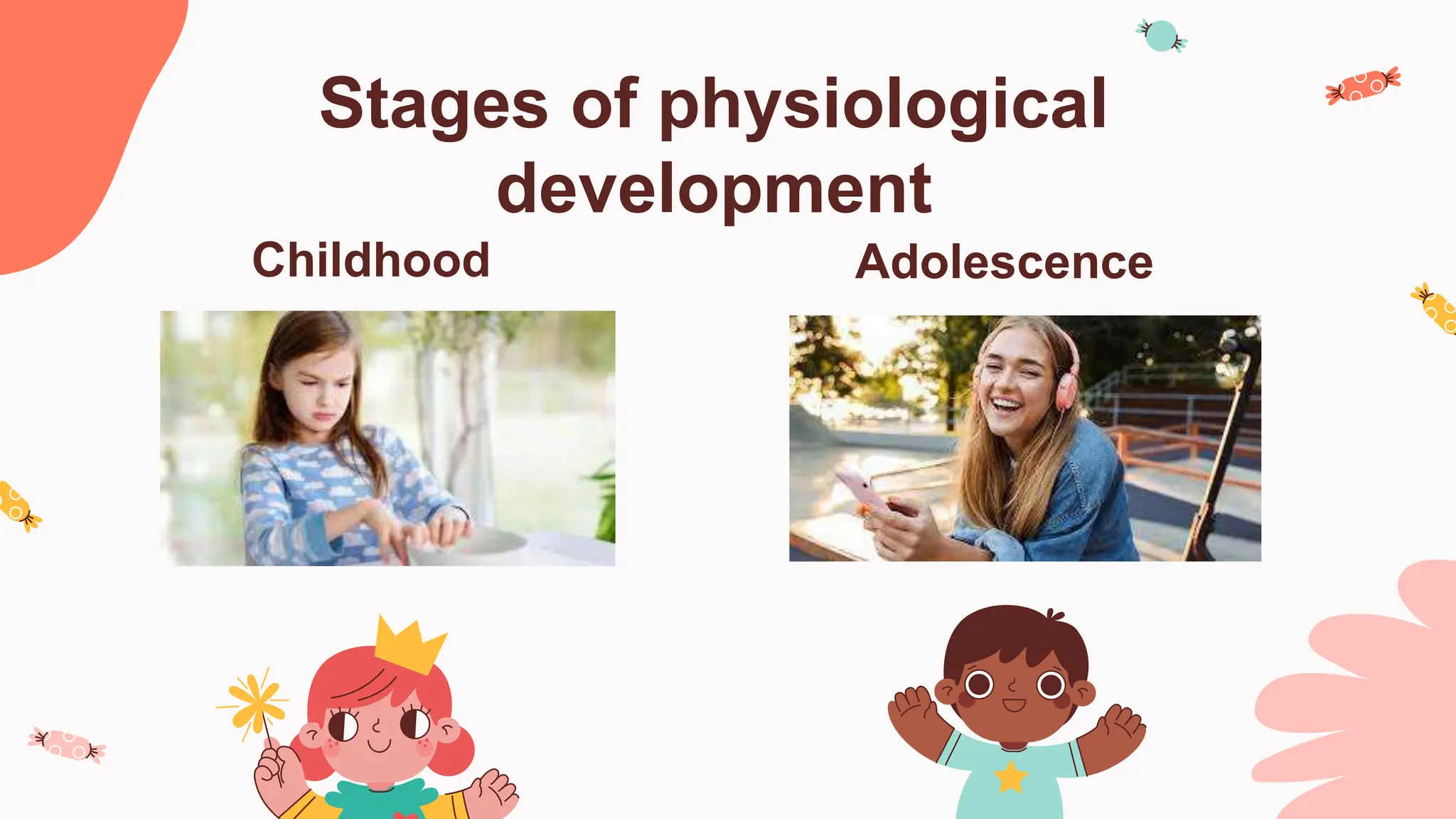 Stages of physiological development

Childhood

Adolescence